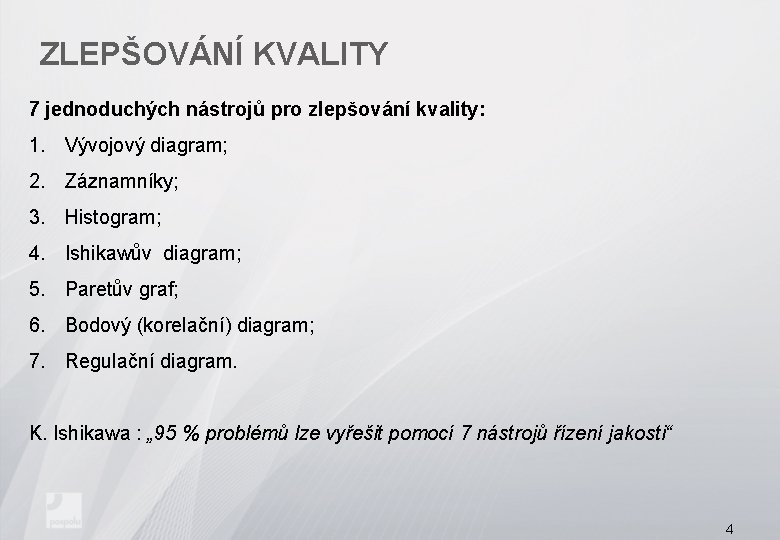 ZLEPŠOVÁNÍ KVALITY

7 jednoduchých nástrojů pro zlepšování kvality:

1. Vývojový diagram;
2. Záznamníky;
3. Histogram;
4. Ishikawův diagram;
5. Paretův graf;
6. Bodový (korelační) diagram;
7. Regulační diagram.

K. Ishikawa : „95 % problémů lze vyřešit pomocí 7 nástrojů řízení jakosti“

pospolu

4